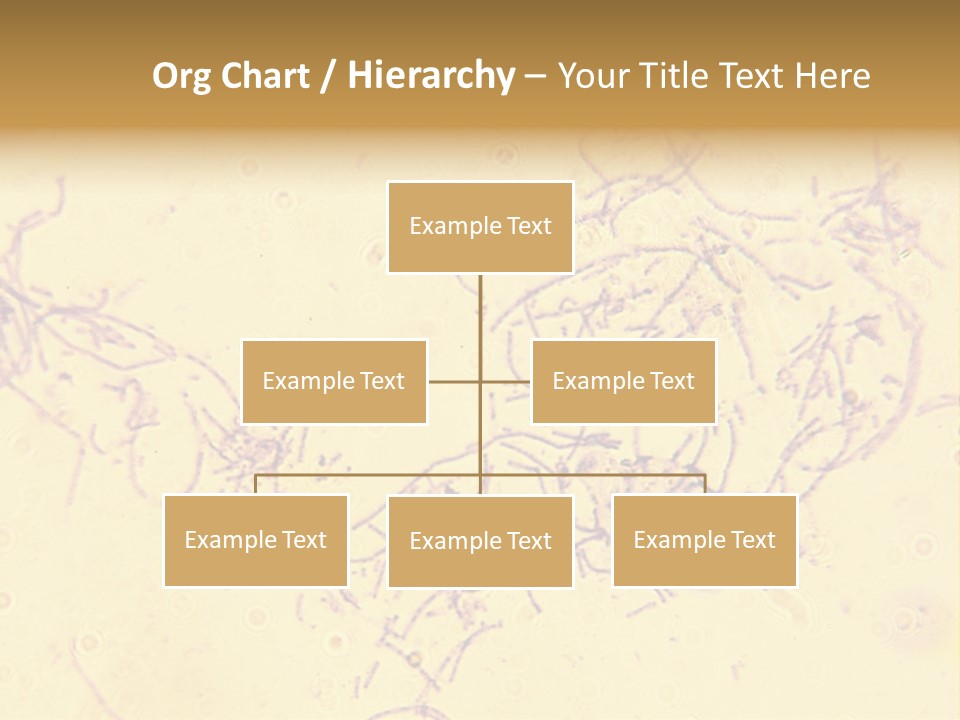 Org Chart / Hierarchy – Your Title Text Here

Example Text

Example Text

Example Text

Example Text

Example Text

Example Text